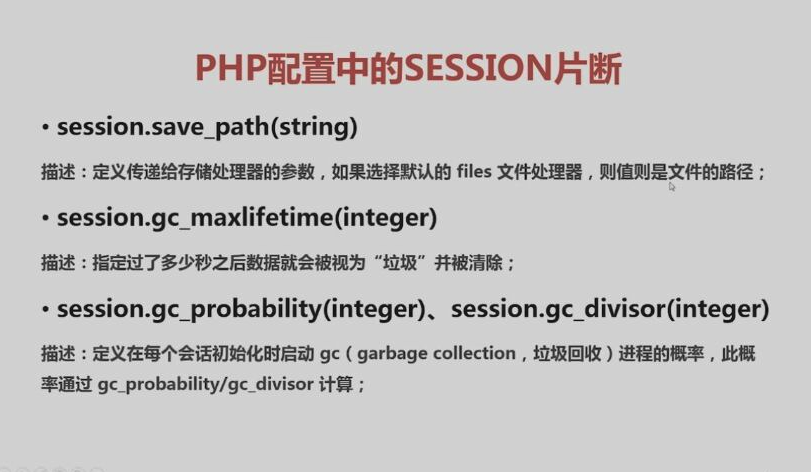 PHP配置中的SESSION片断

• session.save_path(string)

描述：定义传递给存储处理器的参数，如果选择默认的 files 文件处理器，则值则是文件的路径；

• session.gc_maxlifetime(integer)

描述：指定过了多少秒之后数据就会被视为“垃圾”并被清除；

• session.gc_probability(integer)、session.gc_divisor(integer)

描述：定义在每个会话初始化时启动 gc（garbage collection，垃圾回收）进程的概率，此概率通过 gc_probability/gc_divisor 计算；